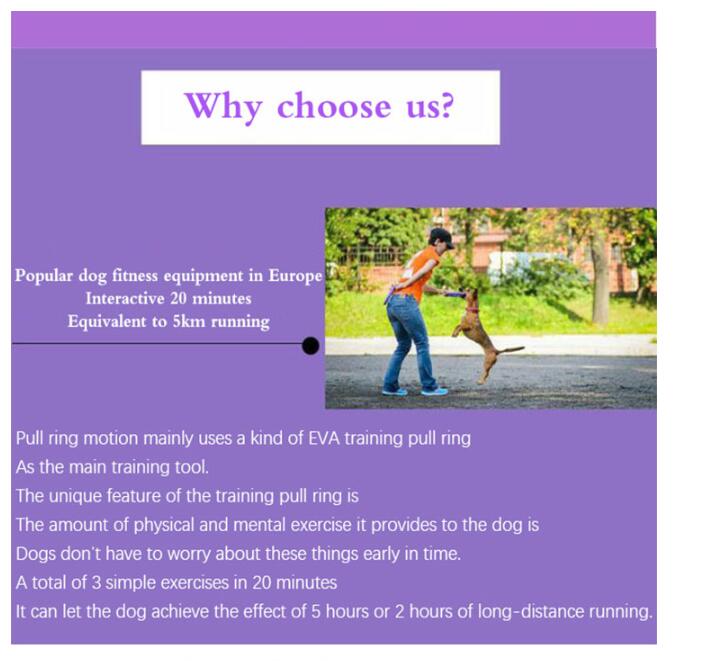 Why choose us?

Popular dog fitness equipment in Europe
Interactive 20 minutes
Equivalent to 5km running

Pull ring motion mainly uses a kind of EVA training pull ring
As the main training tool.
The unique feature of the training pull ring is
The amount of physical and mental exercise it provides to the dog is
Dogs don't have to worry about these things early in time.
A total of 3 simple exercises in 20 minutes
It can let the dog achieve the effect of 5 hours or 2 hours of long-distance running.